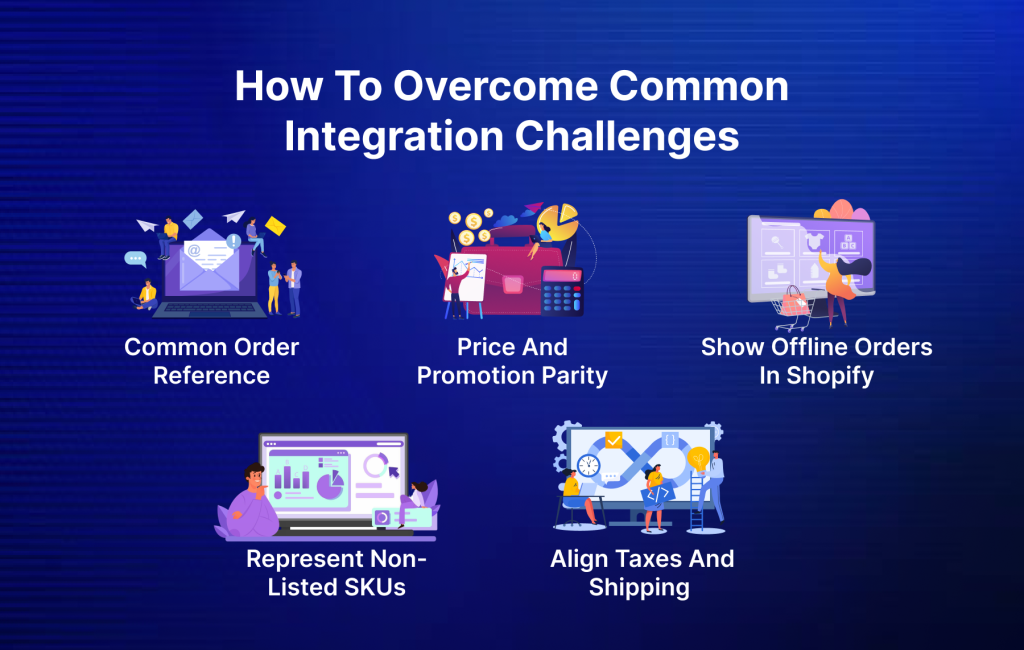 How To Overcome Common Integration Challenges

Common Order Reference

Price And Promotion Parity

Show Offline Orders In Shopify

Represent Non-Listed SKUs

Align Taxes And Shipping